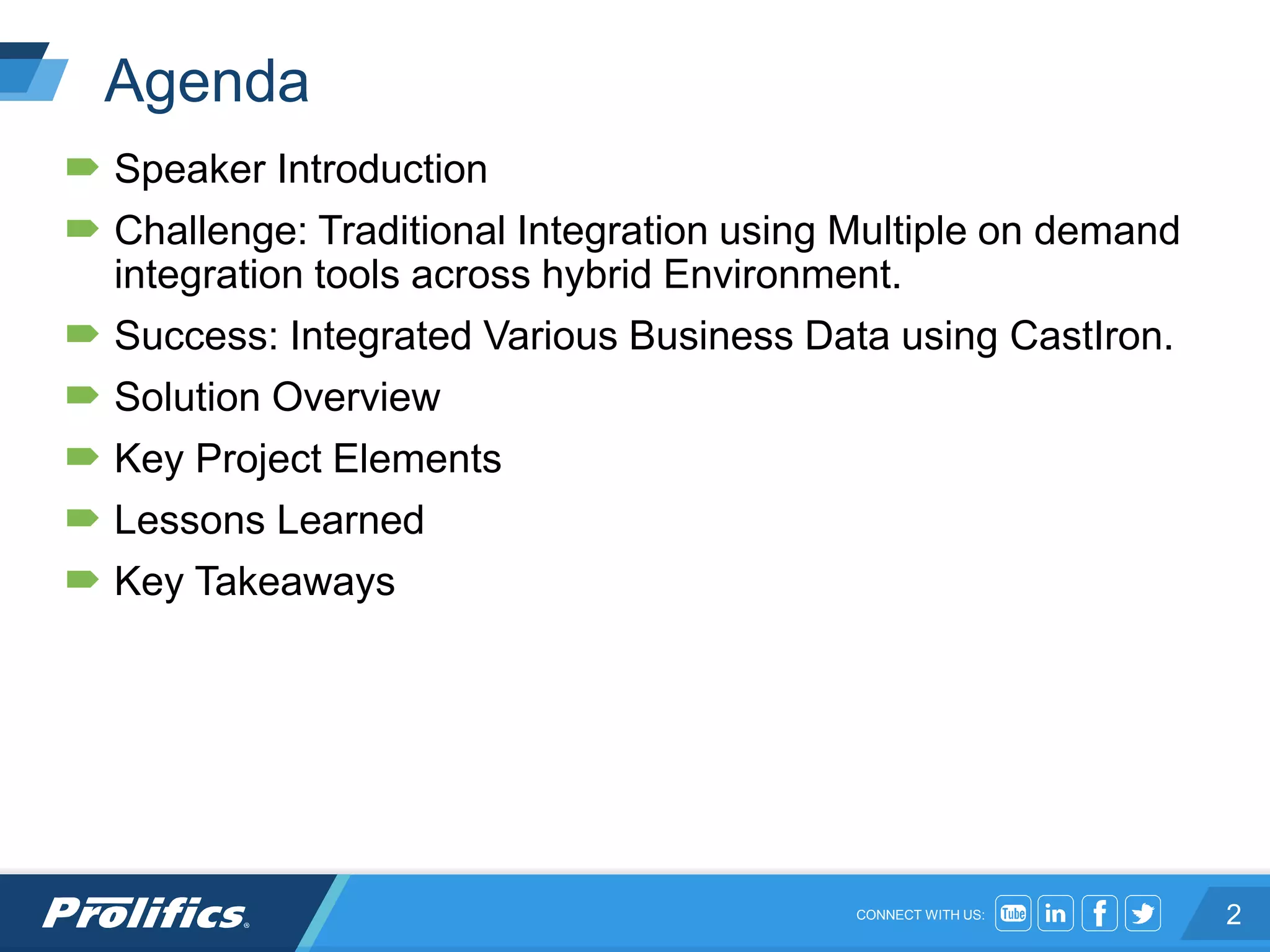 Agenda

Speaker Introduction

Challenge: Traditional Integration using Multiple on demand integration tools across hybrid Environment.

Success: Integrated Various Business Data using CastIron.

Solution Overview

Key Project Elements

Lessons Learned

Key Takeaways

Prolifics®

CONNECT WITH US: Tube in f

2